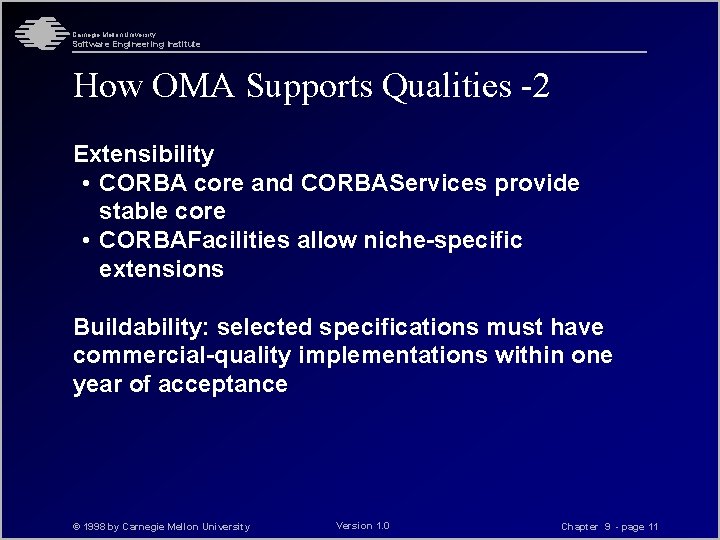 Carnegie Mellon University
Software Engineering Institute

How OMA Supports Qualities -2

Extensibility
• CORBA core and CORBAServices provide stable core
• CORBAFacilities allow niche-specific extensions

Buildability: selected specifications must have commercial-quality implementations within one year of acceptance

© 1998 by Carnegie Mellon University

Version 1.0

Chapter 9 - page 11